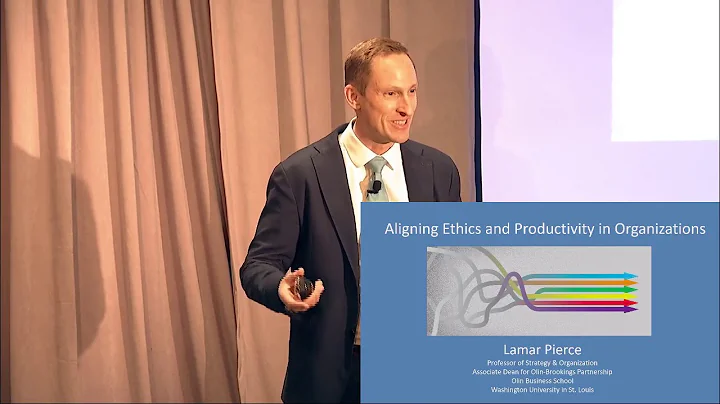 Aligning Ethics and Productivity in Organizations

Lamar Pierce
Professor of Strategy & Organization
Associate Dean for Olin-Brookings Partnership
Olin Business School
Washington University in St. Louis